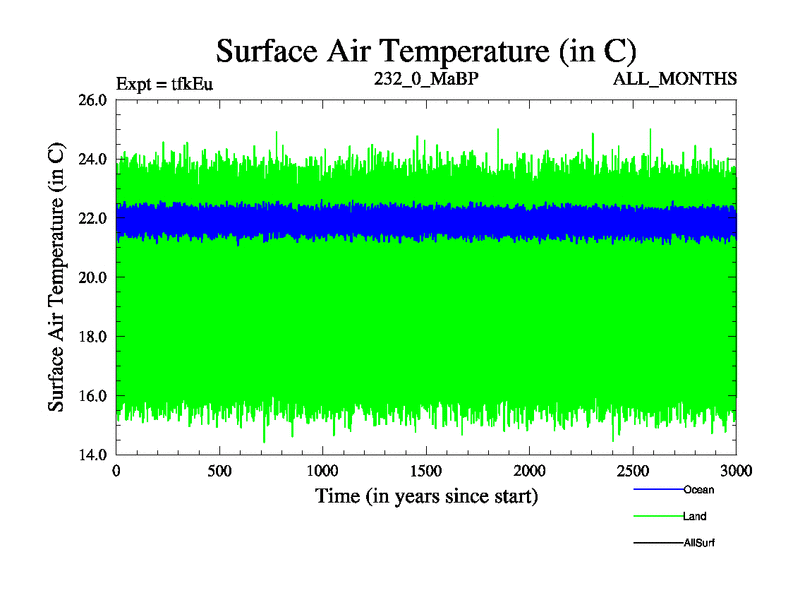 Surface Air Temperature (in C)

Expt = tfkEu

232_0_MaBP

ALL_MONTHS

Surface Air Temperature (in C)

26.0
24.0
22.0
20.0
18.0
16.0
14.0

0
500
1000
1500
2000
2500
3000

Time (in years since start)

Ocean
Land
AllSurf